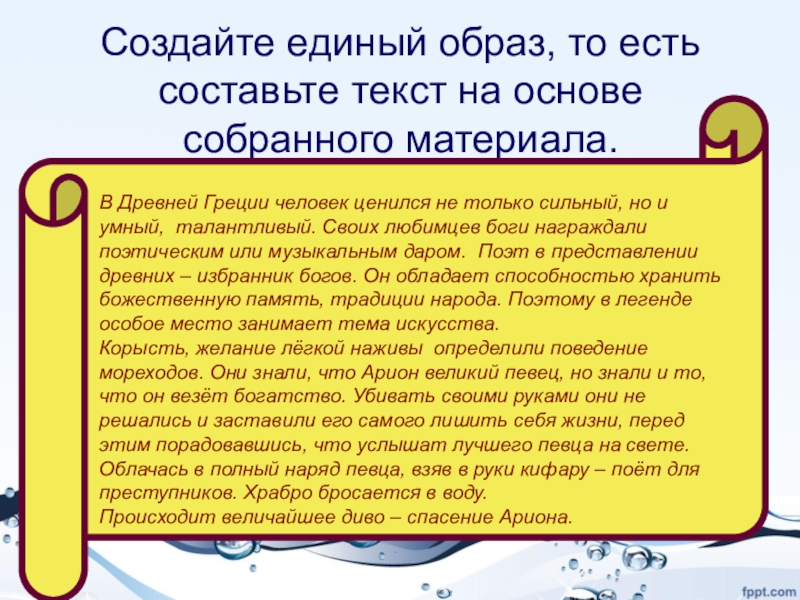 Создайте единый образ, то есть составьте текст на основе собранного материала.

В Древней Греции человек ценился не только сильный, но и умный, талантливый. Своих любимцев боги награждали поэтическим или музыкальным даром. Поэт в представлении древних – избранник богов. Он обладает способностью хранить божественную память, традиции народа. Поэтому в легенде особое место занимает тема искусства.
Корысть, желание лёгкой наживы определили поведение мореходов. Они знали, что Арион великий певец, но знали и то, что он везёт богатство. Убивать своими руками они не решались и заставили его самого лишить себя жизни, перед этим порадовавшись, что услышат лучшего певца на свете. Облачась в полный наряд певца, взяв в руки кифару – поёт для преступников. Храбро бросается в воду.
Происходит величайшее диво – спасение Ариона.

fppt.com